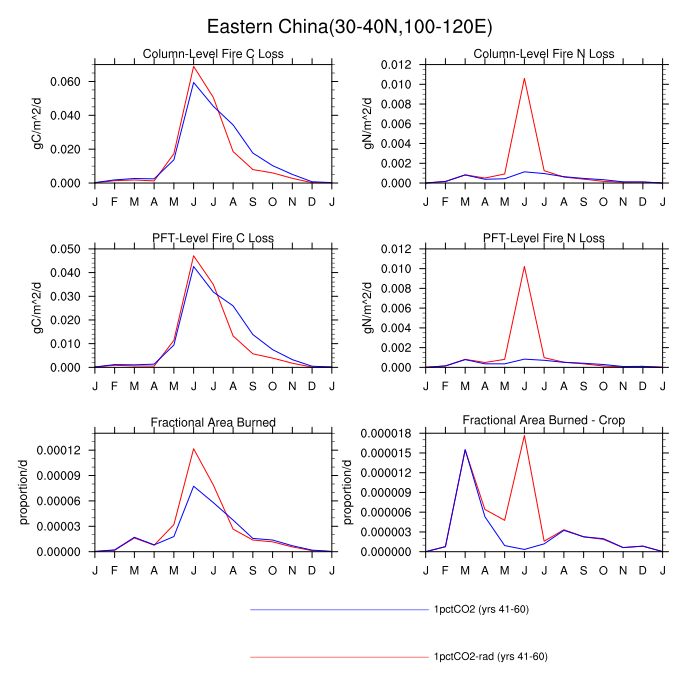 Eastern China(30-40N,100-120E)

Column-Level Fire C Loss
gC/m^2/d
0.060
0.040
0.020
0.000
J F M A M J J A S O N D J

Column-Level Fire N Loss
gN/m^2/d
0.012
0.010
0.008
0.006
0.004
0.002
0.000
J F M A M J J A S O N D J

PFT-Level Fire C Loss
gC/m^2/d
0.050
0.040
0.030
0.020
0.010
0.000
J F M A M J J A S O N D J

PFT-Level Fire N Loss
gN/m^2/d
0.012
0.010
0.008
0.006
0.004
0.002
0.000
J F M A M J J A S O N D J

Fractional Area Burned
proportion/d
0.00012
0.00009
0.00006
0.00003
0.00000
J F M A M J J A S O N D J

Fractional Area Burned - Crop
proportion/d
0.000018
0.000015
0.000012
0.000009
0.000006
0.000003
0.000000
J F M A M J J A S O N D J

1pctCO2 (yrs 41-60)

1pctCO2-rad (yrs 41-60)